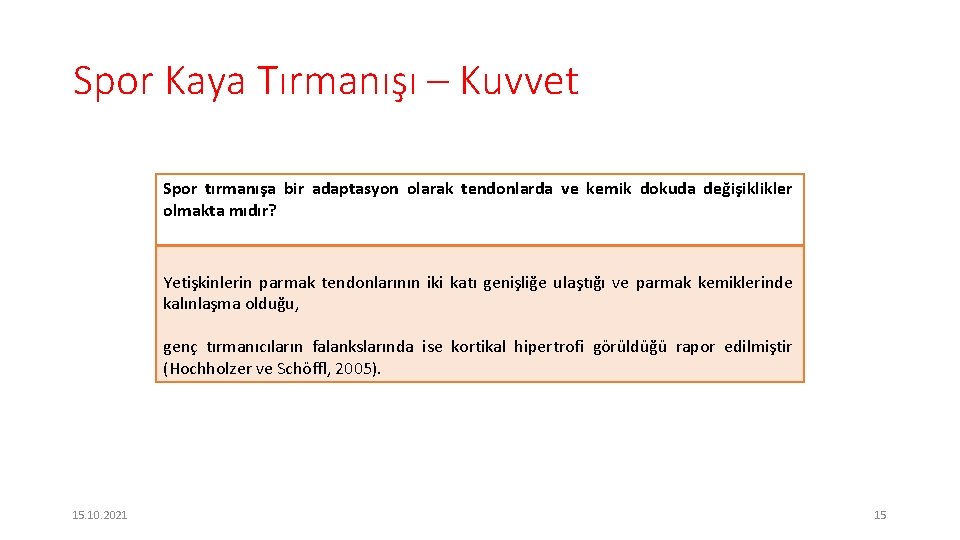 Spor Kaya Tırmanışı – Kuvvet

Spor tırmanışa bir adaptasyon olarak tendonlarda ve kemik dokuda değişiklikler olmakta mıdır?

Yetişkinlerin parmak tendonlarının iki katı genişliğe ulaştığı ve parmak kemiklerinde kalınlaşma olduğu,

genç tırmanıcıların falankslarında ise kortikal hipertrofi görüldüğü rapor edilmiştir (Hochholzer ve Schöffl, 2005).

15.10.2021

15